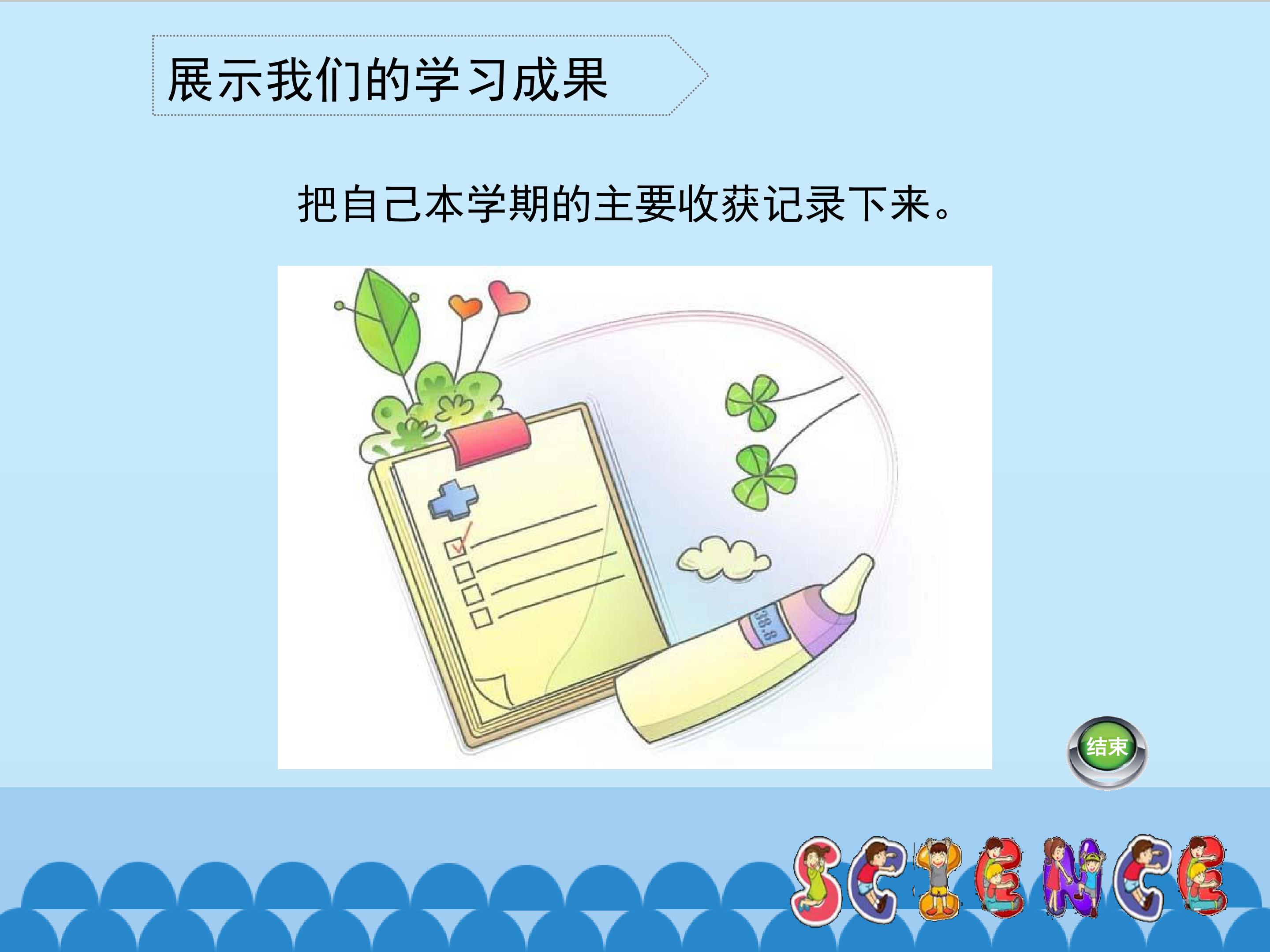 展示我们的学习成果

把自己本学期的主要收获记录下来。

38.8

结束

SCIENCE